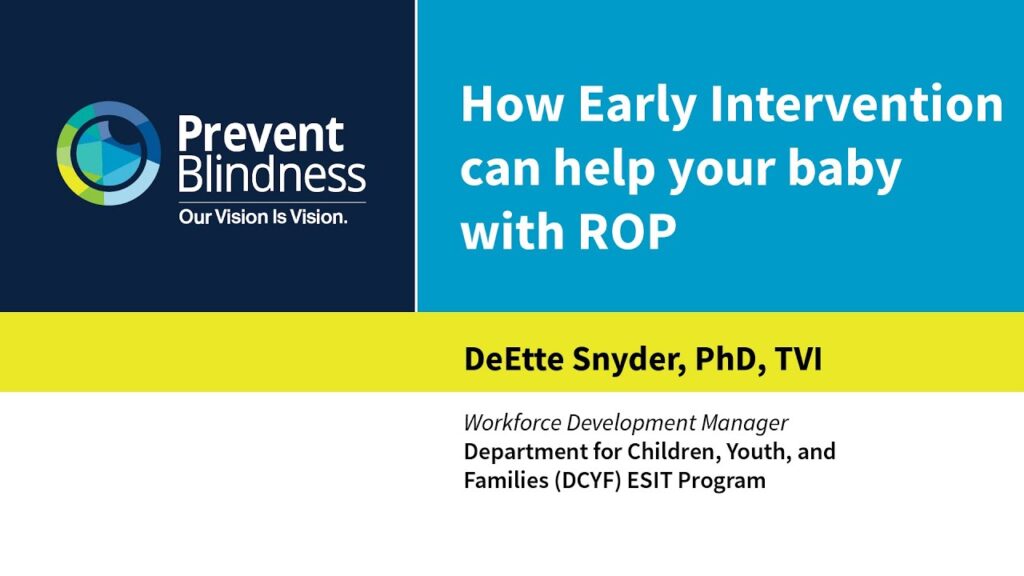 Prevent Blindness
Our Vision Is Vision.

How Early Intervention can help your baby with ROP

DeEtte Snyder, PhD, TVI

Workforce Development Manager
Department for Children, Youth, and Families (DCYF) ESIT Program